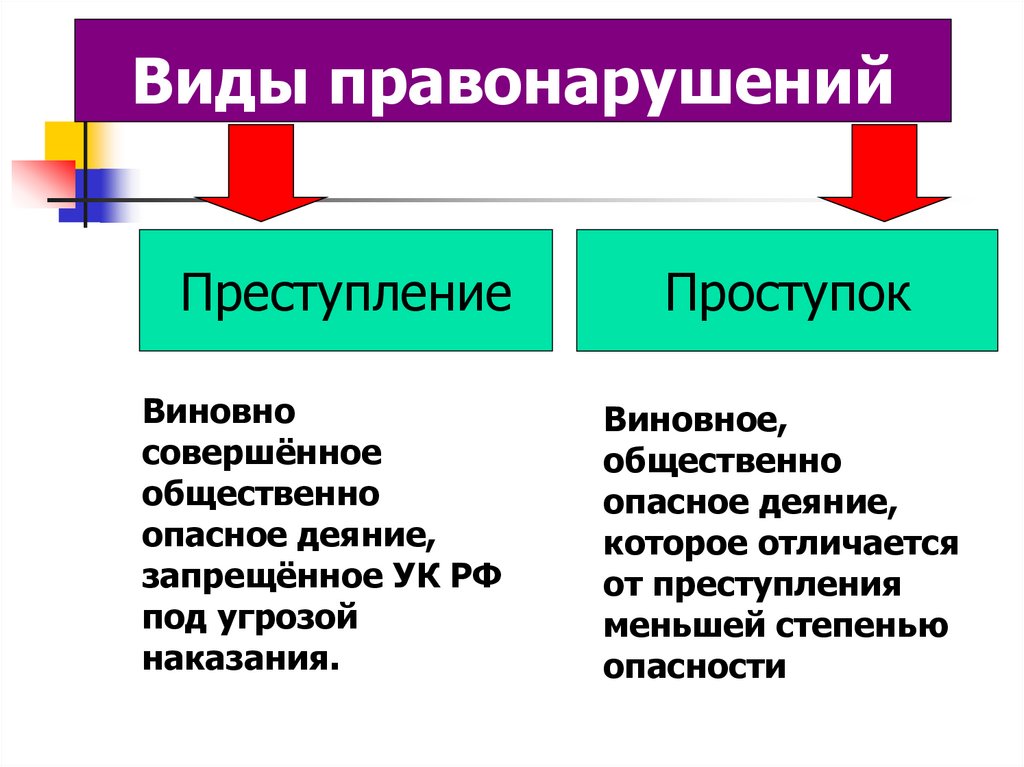 Виды правонарушений

Преступление

Проступок

Виновно совершённое общественно опасное деяние, запрещённое УК РФ под угрозой наказания.

Виновное, общественно опасное деяние, которое отличается от преступления меньшей степенью опасности